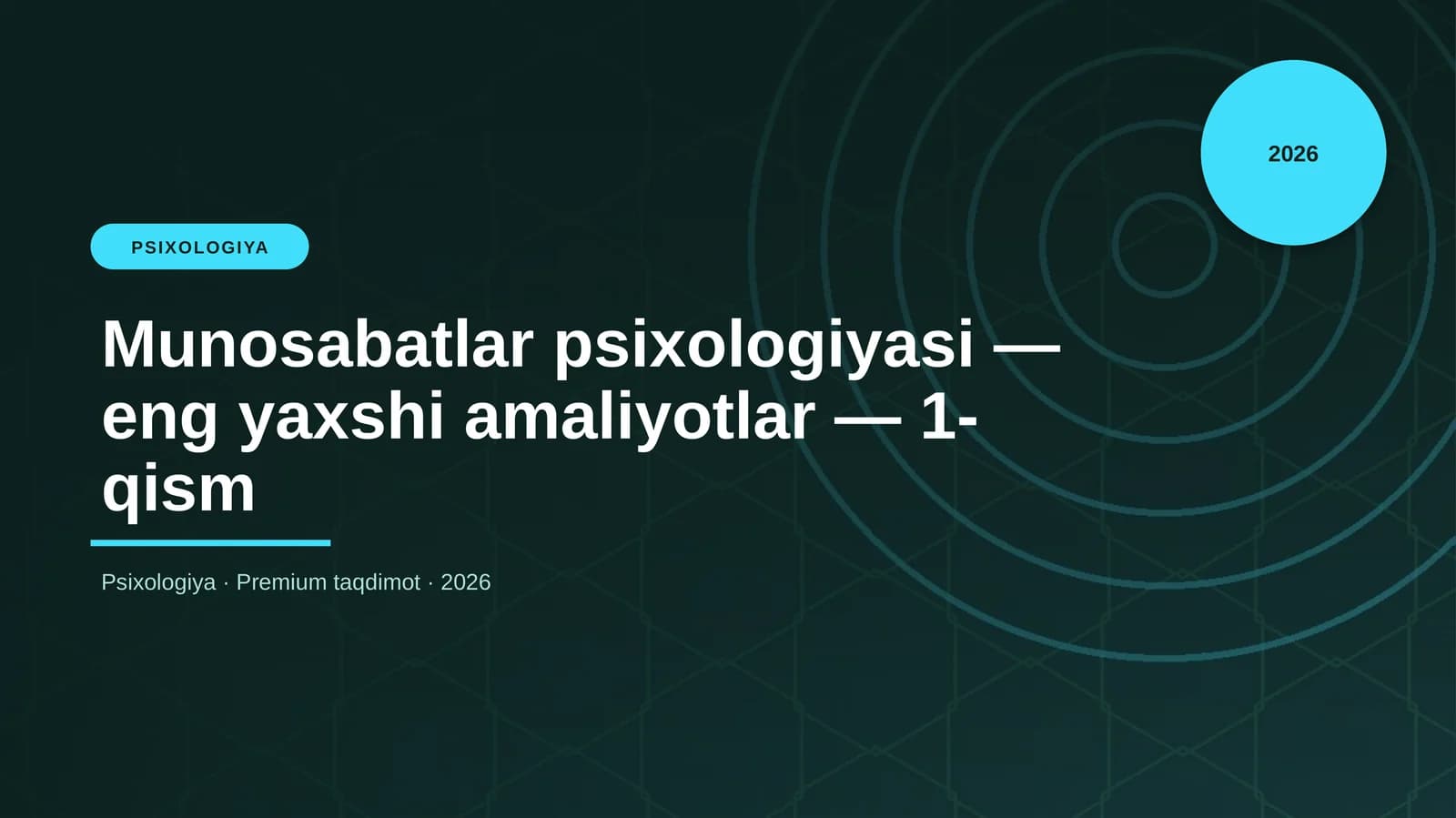 2026

PSIXOLOGIYA

Munosabatlar psixologiyasi — eng yaxshi amaliyotlar — 1-qism

Psixologiya · Premium taqdimot · 2026